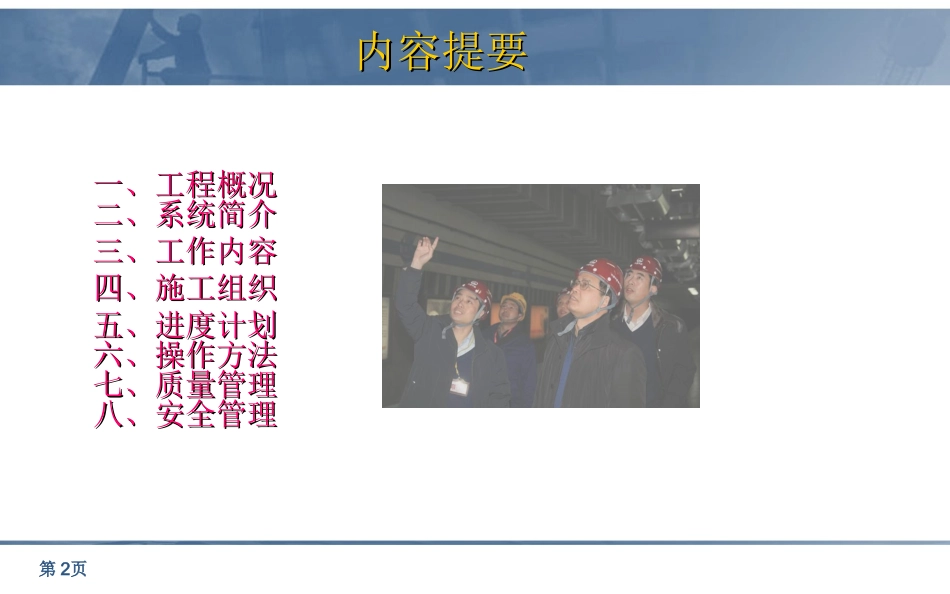 内容提要

一、工程概况
二、系统简介
三、工作内容
四、施工组织
五、进度计划
六、操作方法
七、质量管理
八、安全管理

第 2页